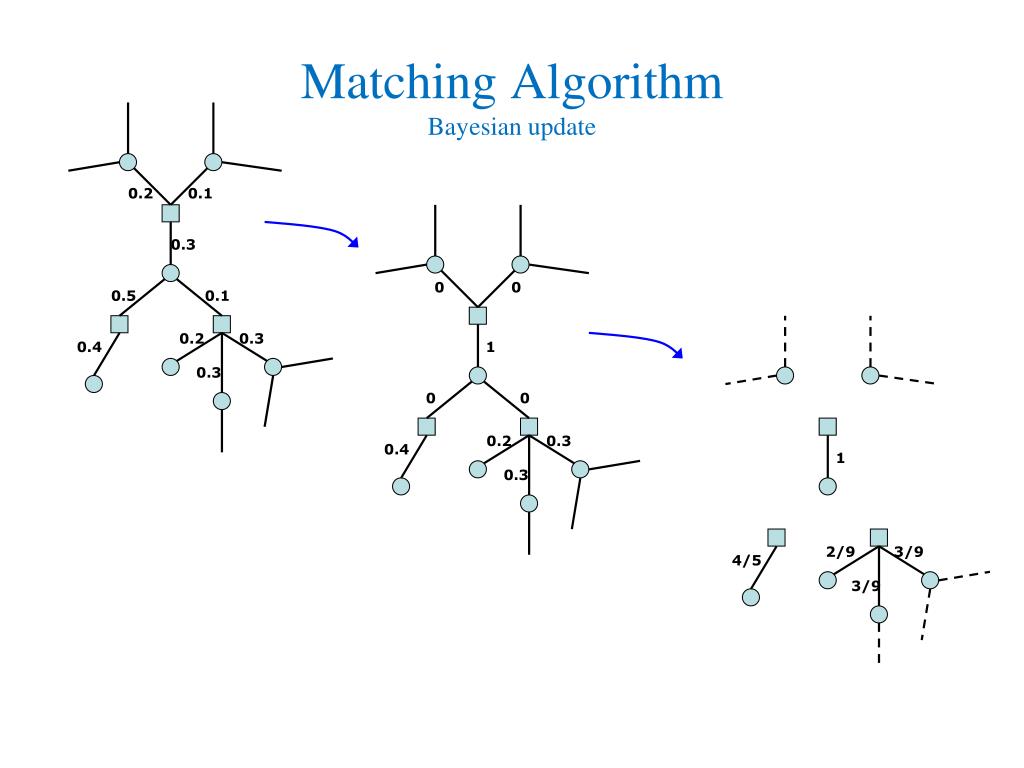 Matching Algorithm
Bayesian update

0.2 0.1
0.3
0.5 0.1
0.4
0.2 0.3
0.3

0 0
1
0 0
0.4
0.2 0.3
0.3

1
4/5
2/9 3/9
3/9